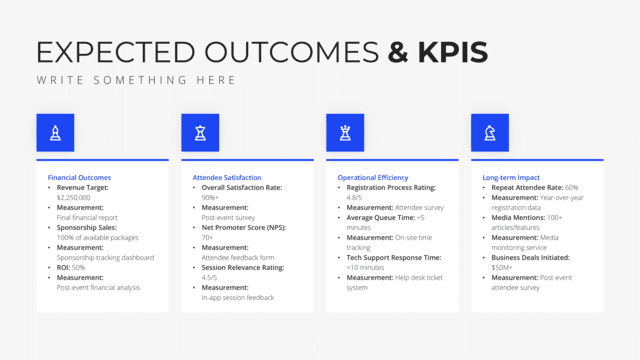 EXPECTED OUTCOMES & KPIS

WRITE SOMETHING HERE

Financial Outcomes
• Revenue Target: $2,250,000
• Measurement: Final financial report
• Sponsorship Sales: 100% of available packages
• Measurement: Sponsorship tracking dashboard
• ROI: 50%
• Measurement: Post-event financial analysis

Attendee Satisfaction
• Overall Satisfaction Rate: 90%+
• Measurement: Post-event survey
• Net Promoter Score (NPS): 70+
• Measurement: Attendee feedback form
• Session Relevance Rating: 4.5/5
• Measurement: In-app session feedback

Operational Efficiency
• Registration Process Rating: 4.8/5
• Measurement: Attendee survey
• Average Queue Time: <5 minutes
• Measurement: On-site time tracking
• Tech Support Response Time: <10 minutes
• Measurement: Help desk ticket system

Long-term Impact
• Repeat Attendee Rate: 60%
• Measurement: Year-over-year registration data
• Media Mentions: 100+ articles/features
• Measurement: Media monitoring service
• Business Deals Initiated: $50M+
• Measurement: Post-event attendee survey